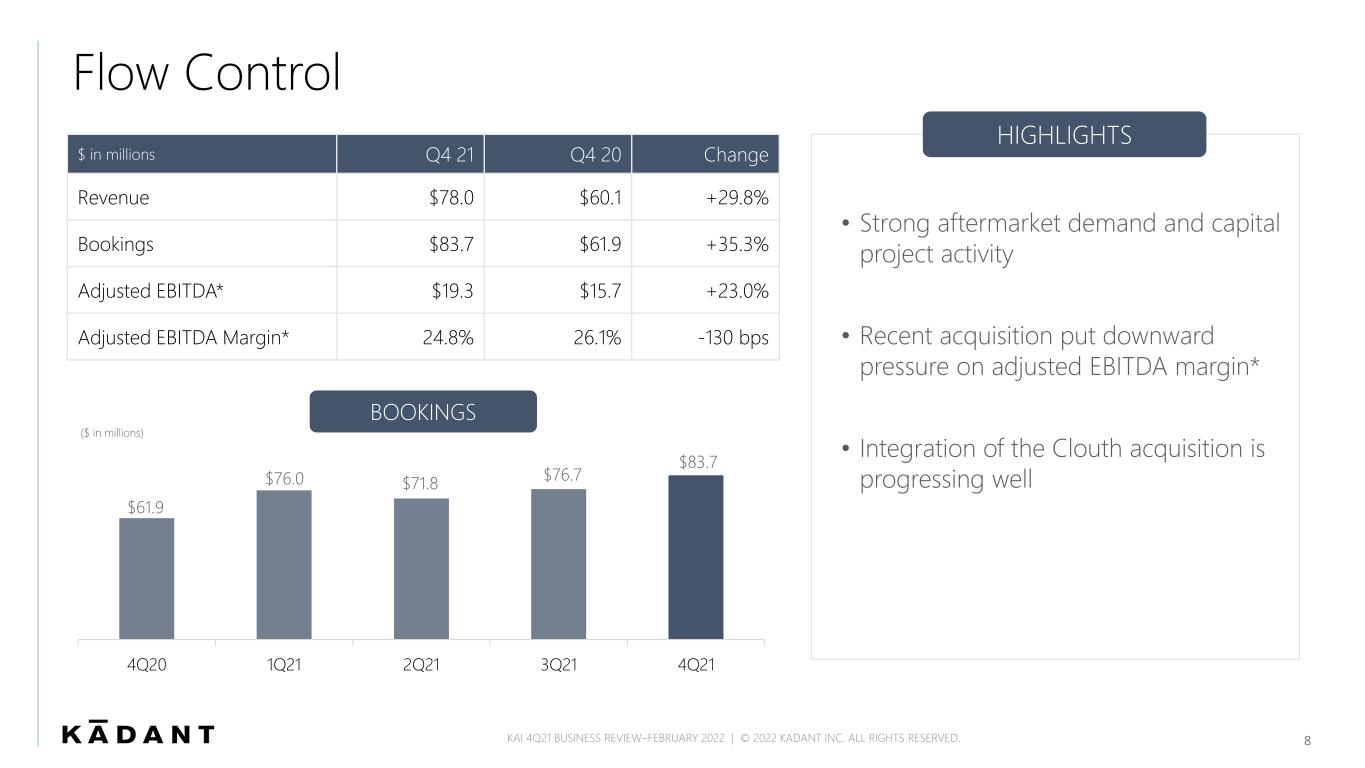 Flow Control

| $ in millions | Q4 21 | Q4 20 | Change |
|---|---|---|---|
| Revenue | $78.0 | $60.1 | +29.8% |
| Bookings | $83.7 | $61.9 | +35.3% |
| Adjusted EBITDA* | $19.3 | $15.7 | +23.0% |
| Adjusted EBITDA Margin* | 24.8% | 26.1% | -130 bps |

BOOKINGS

($ in millions)

$61.9
$76.0
$71.8
$76.7
$83.7

4Q20
1Q21
2Q21
3Q21
4Q21

HIGHLIGHTS

• Strong aftermarket demand and capital project activity

• Recent acquisition put downward pressure on adjusted EBITDA margin*

• Integration of the Clouth acquisition is progressing well

KĀDANT

KAI 4Q21 BUSINESS REVIEW–FEBRUARY 2022 | © 2022 KADANT INC. ALL RIGHTS RESERVED.

8